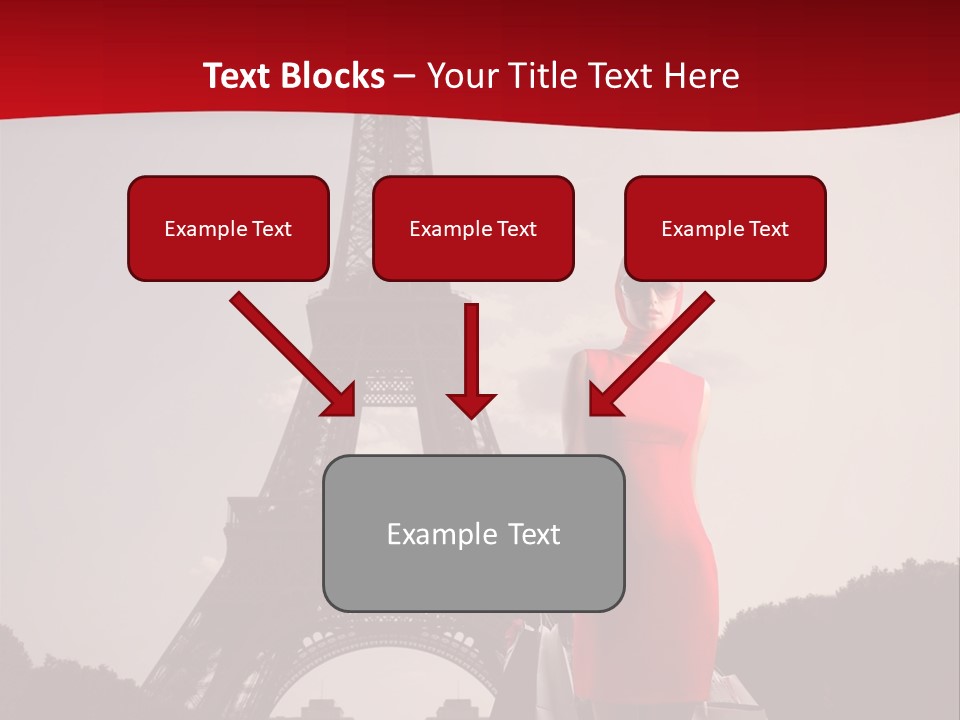 Text Blocks – Your Title Text Here

Example Text

Example Text

Example Text

Example Text